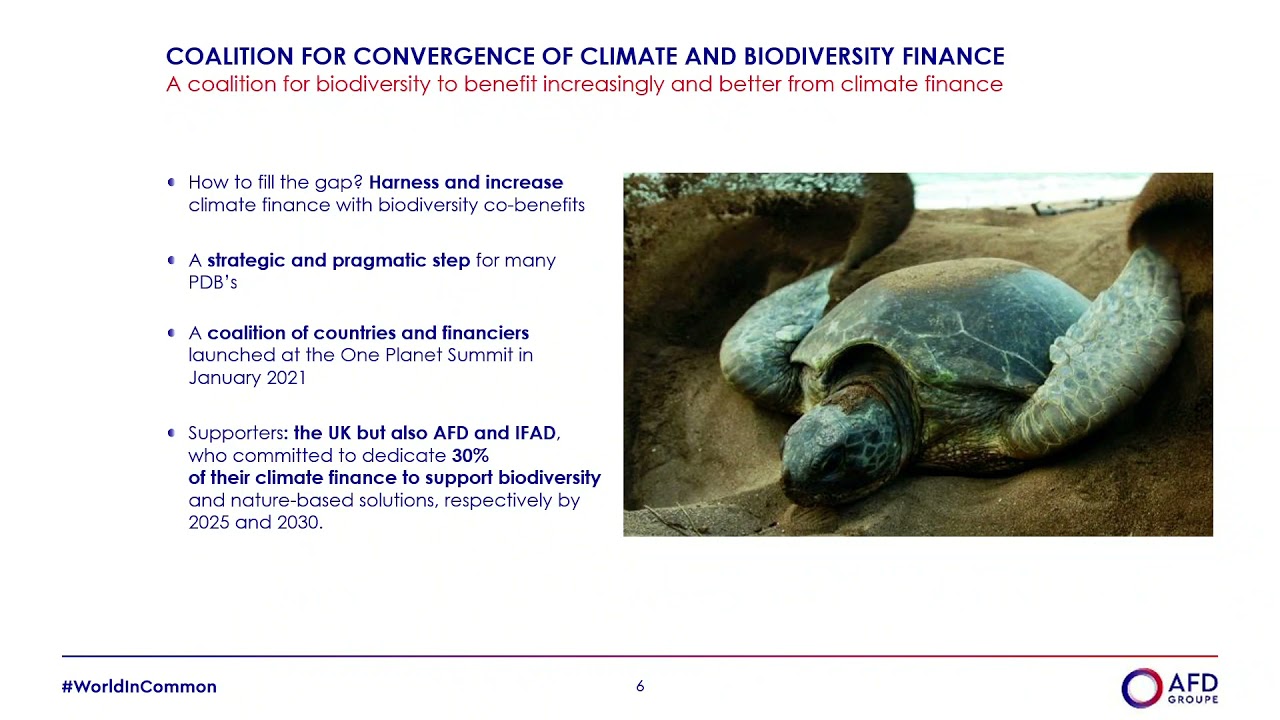 COALITION FOR CONVERGENCE OF CLIMATE AND BIODIVERSITY FINANCE
A coalition for biodiversity to benefit increasingly and better from climate finance

• How to fill the gap? Harness and increase climate finance with biodiversity co-benefits

• A strategic and pragmatic step for many PDB's

• A coalition of countries and financiers launched at the One Planet Summit in January 2021

• Supporters: the UK but also AFD and IFAD, who committed to dedicate 30% of their climate finance to support biodiversity and nature-based solutions, respectively by 2025 and 2030.

#WorldInCommon

6

AFD GROUPE